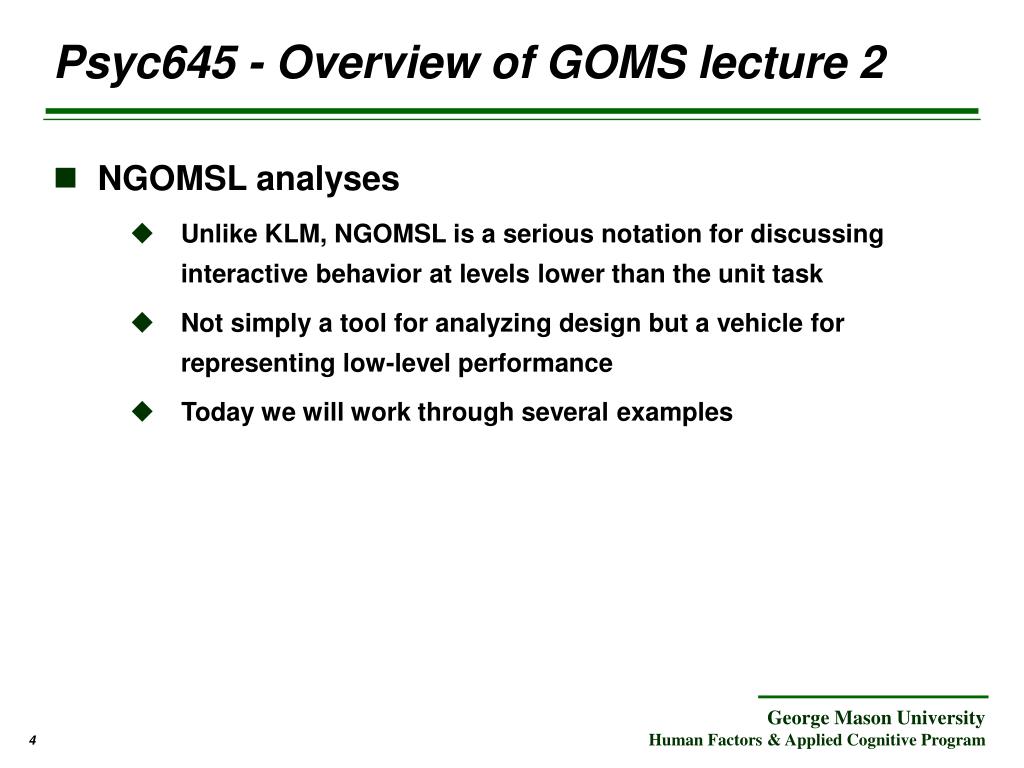 Psyc645 - Overview of GOMS lecture 2

NGOMSL analyses

Unlike KLM, NGOMSL is a serious notation for discussing interactive behavior at levels lower than the unit task

Not simply a tool for analyzing design but a vehicle for representing low-level performance

Today we will work through several examples

George Mason University
Human Factors & Applied Cognitive Program

4